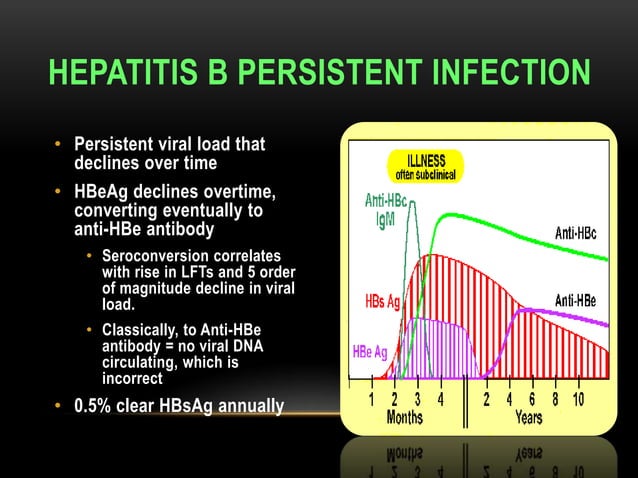 HEPATITIS B PERSISTENT INFECTION

• Persistent viral load that declines over time

• HBeAg declines overtime, converting eventually to anti-HBe antibody

• Seroconversion correlates with rise in LFTs and 5 order of magnitude decline in viral load.

• Classically, to Anti-HBe antibody = no viral DNA circulating, which is incorrect

• 0.5% clear HBsAg annually

ILLNESS
often subclinical

Anti-HBc
IgM

Anti-HBc

HBs Ag

Anti-HBe

HBe Ag

1 2 3 4
Months

2 4 6 8 10
Years